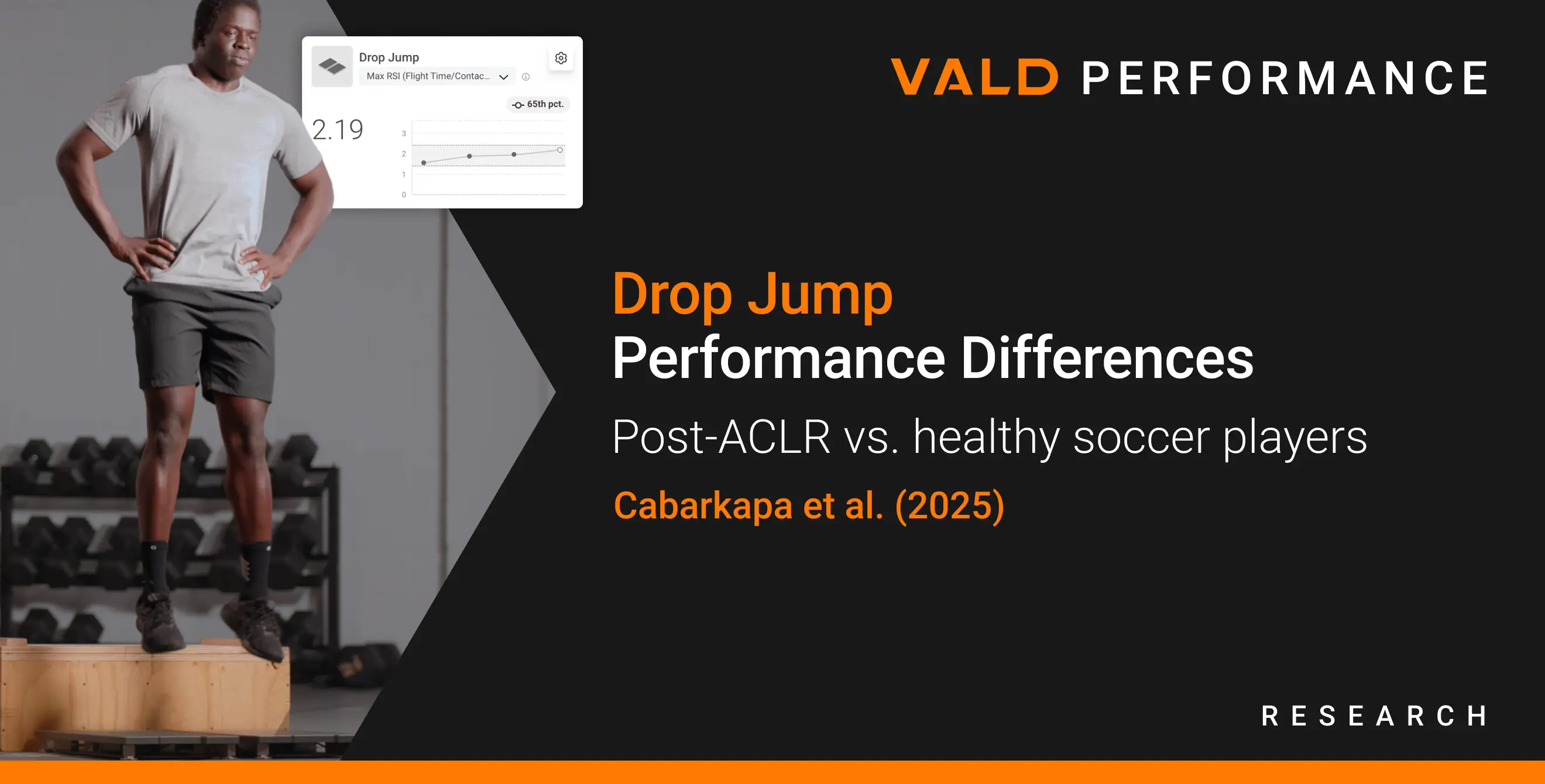 Drop Jump
Max RSI (Flight Time/Contac...
65th pct.
2.19
3
2
1
0

VALD PERFORMANCE

Drop Jump
Performance Differences

Post-ACLR vs. healthy soccer players

Cabarkapa et al. (2025)

RESEARCH